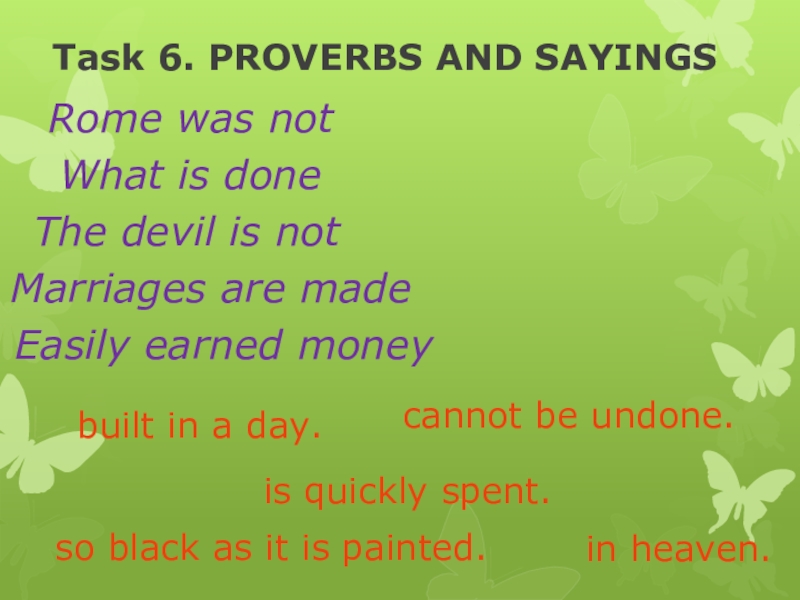 Task 6. PROVERBS AND SAYINGS

Rome was not
What is done
The devil is not
Marriages are made
Easily earned money

built in a day.
cannot be undone.
is quickly spent.
so black as it is painted.
in heaven.